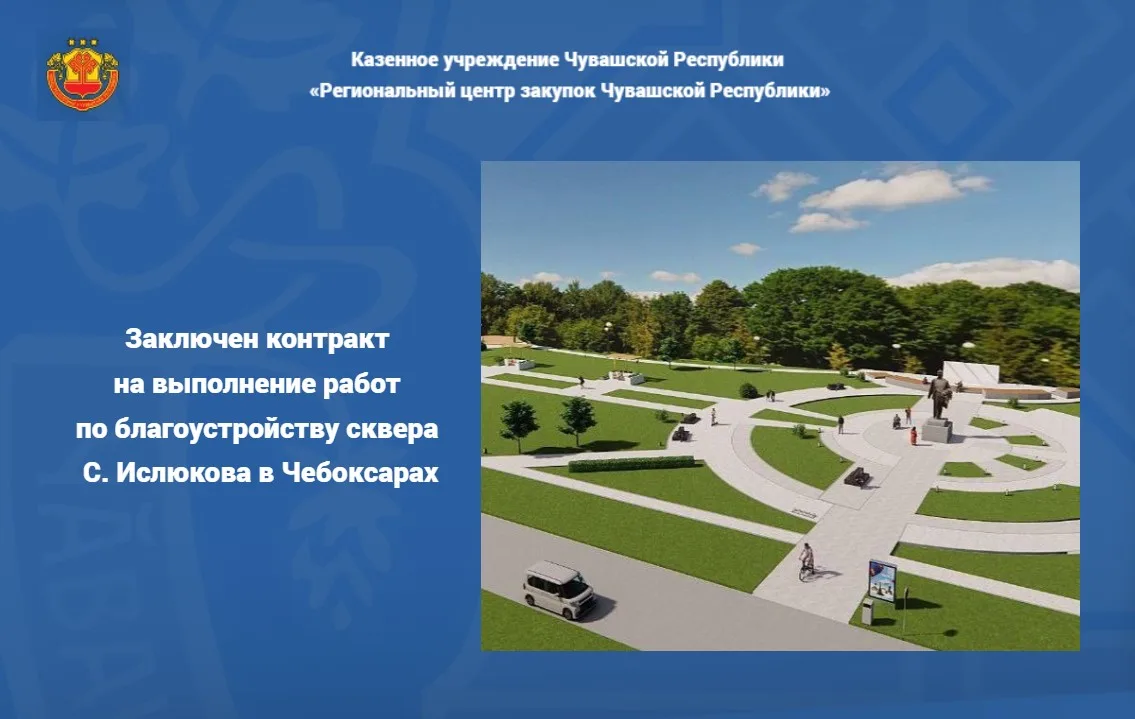 Казенное учреждение Чувашской Республики
«Региональный центр закупок Чувашской Республики»

Заключен контракт
на выполнение работ
по благоустройству сквера
С. Ислюкова в Чебоксарах